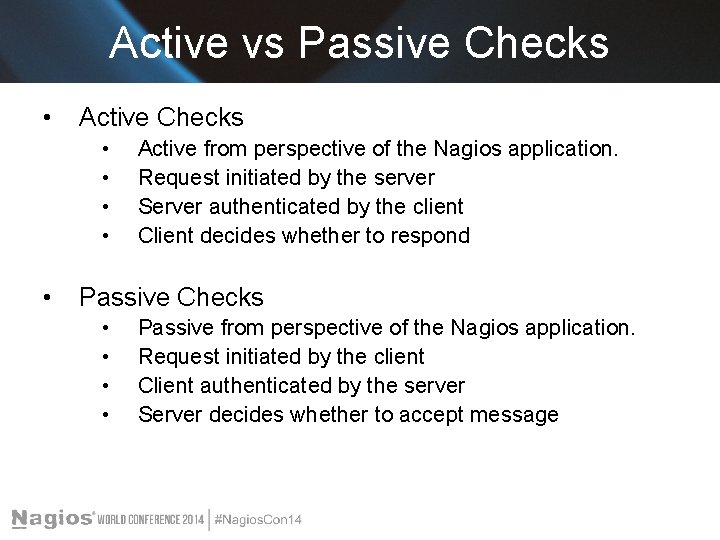 Active vs Passive Checks

• Active Checks
  • Active from perspective of the Nagios application.
  • Request initiated by the server
  • Server authenticated by the client
  • Client decides whether to respond

• Passive Checks
  • Passive from perspective of the Nagios application.
  • Request initiated by the client
  • Client authenticated by the server
  • Server decides whether to accept message

Nagios® WORLD CONFERENCE 2014 | #NagiosCon14